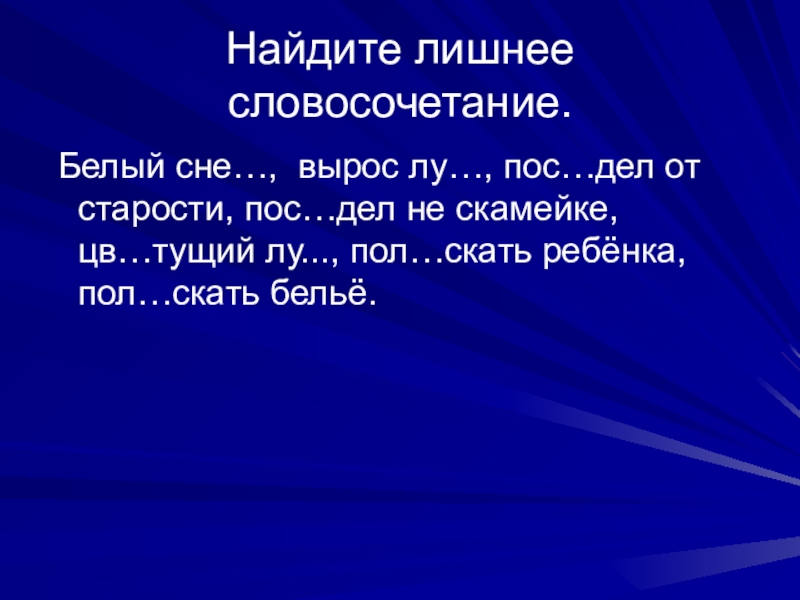 Найдите лишнее словосочетание.

Белый сне…, вырос лу…, пос…дел от старости, пос…дел не скамейке, цв…тущий лу..., пол…скать ребёнка, пол…скать бельё.